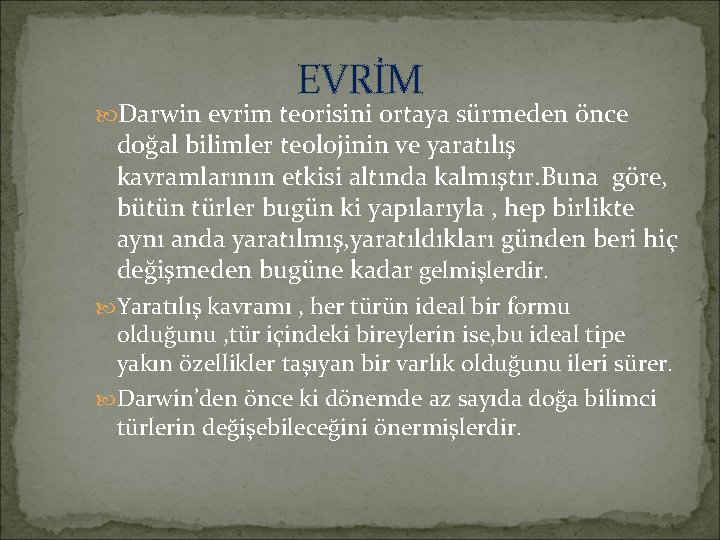 EVRİM

Darwin evrim teorisini ortaya sürmeden önce doğal bilimler teolojinin ve yaratılış kavramlarının etkisi altında kalmıştır.Buna göre, bütün türler bugün ki yapılarıyla , hep birlikte aynı anda yaratılmış,yaratıldıkları günden beri hiç değişmeden bugüne kadar gelmişlerdir.

Yaratılış kavramı , her türün ideal bir formu olduğunu ,tür içindeki bireylerin ise,bu ideal tipe yakın özellikler taşıyan bir varlık olduğunu ileri sürer.

Darwin'den önce ki dönemde az sayıda doğa bilimci türlerin değişebileceğini önermişlerdir.